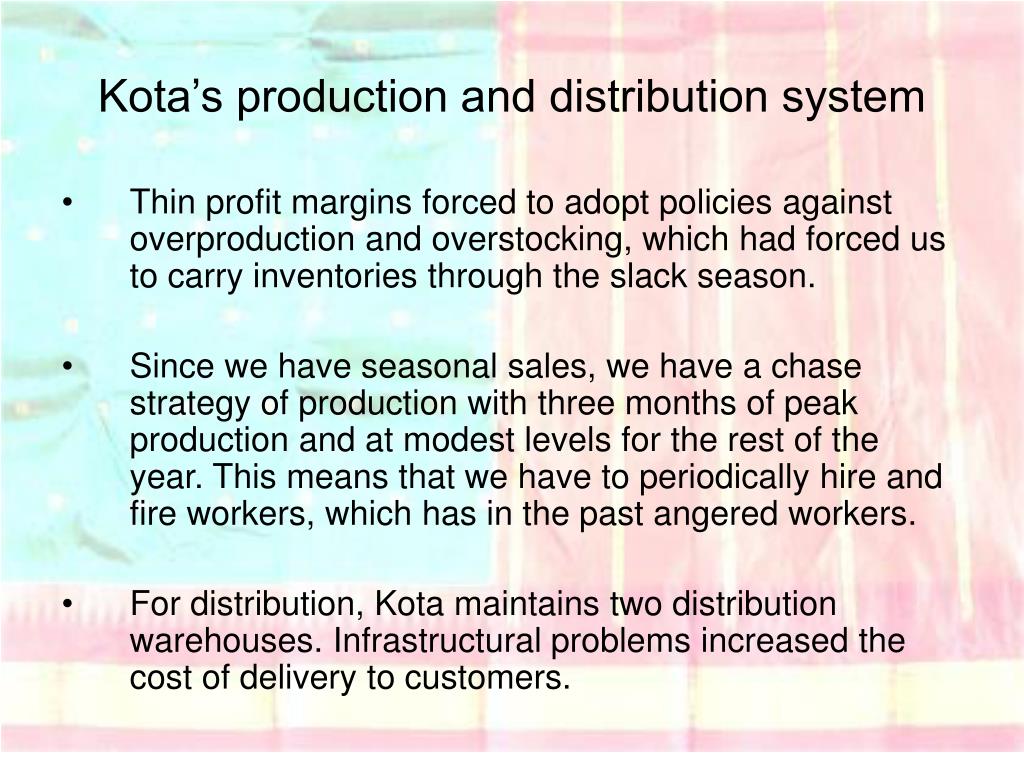 Kota’s production and distribution system

• Thin profit margins forced to adopt policies against overproduction and overstocking, which had forced us to carry inventories through the slack season.

• Since we have seasonal sales, we have a chase strategy of production with three months of peak production and at modest levels for the rest of the year. This means that we have to periodically hire and fire workers, which has in the past angered workers.

• For distribution, Kota maintains two distribution warehouses. Infrastructural problems increased the cost of delivery to customers.